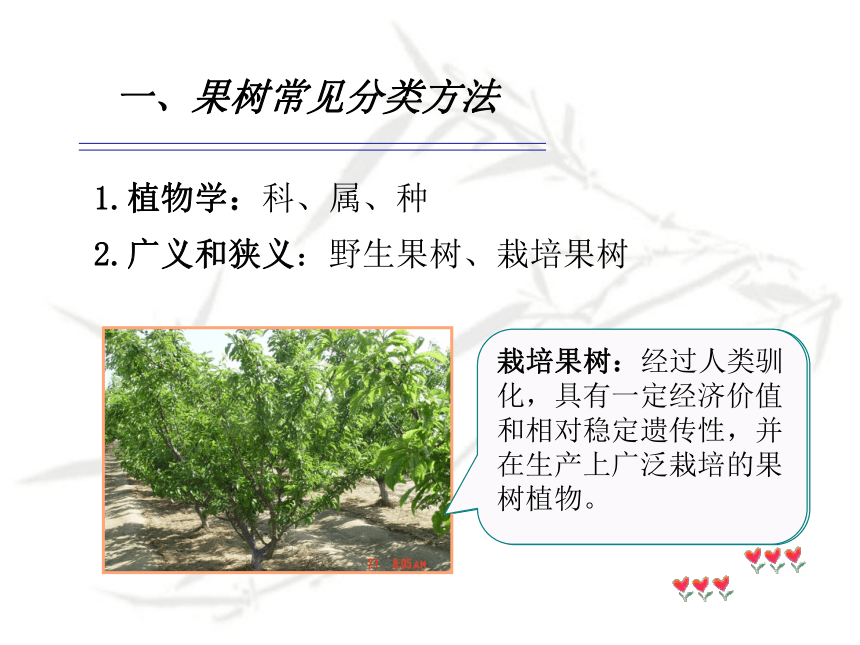 一、果树常见分类方法

1.植物学：科、属、种

2.广义和狭义：野生果树、栽培果树

21 8:05 AM

栽培果树：经过人类驯化，具有一定经济价值和相对稳定遗传性，并在生产上广泛栽培的果树植物。